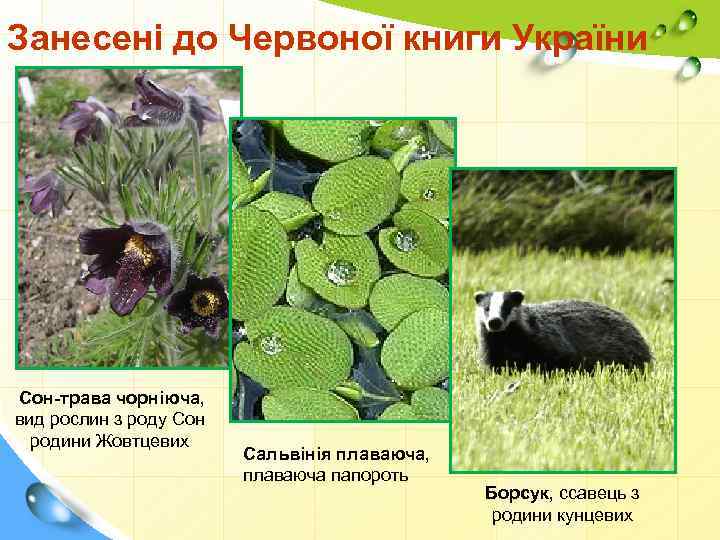 Занесені до Червоної книги України

Сон-трава чорніюча, вид рослин з роду Сон родини Жовтцевих

Сальвінія плаваюча, плаваюча папороть

Борсук, ссавець з родини кунцевих